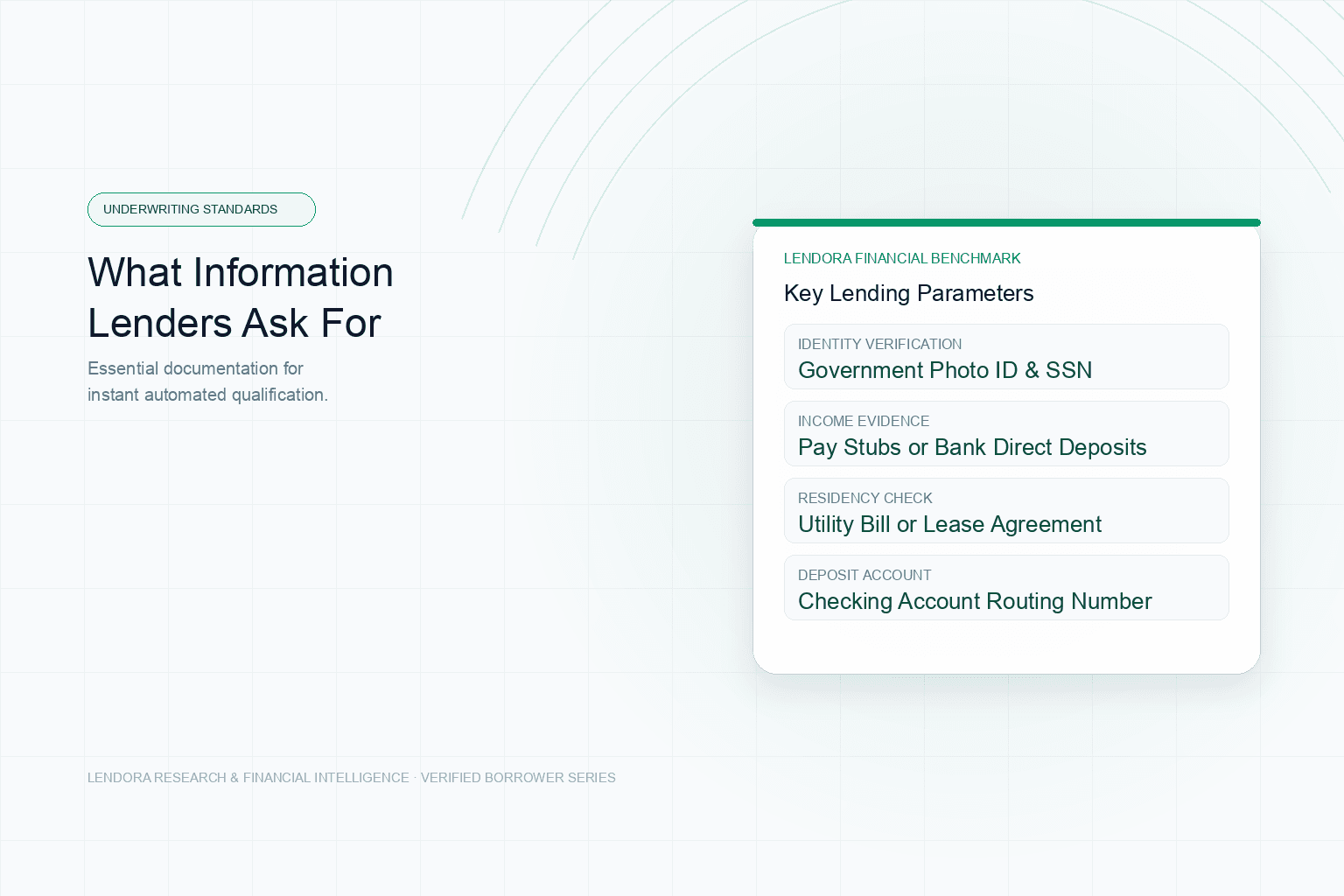 UNDERWRITING STANDARDS

What Information Lenders Ask For

Essential documentation for instant automated qualification.

LENDORA FINANCIAL BENCHMARK

Key Lending Parameters

IDENTITY VERIFICATION
Government Photo ID & SSN

INCOME EVIDENCE
Pay Stubs or Bank Direct Deposits

RESIDENCY CHECK
Utility Bill or Lease Agreement

DEPOSIT ACCOUNT
Checking Account Routing Number

LENDORA RESEARCH & FINANCIAL INTELLIGENCE · VERIFIED BORROWER SERIES